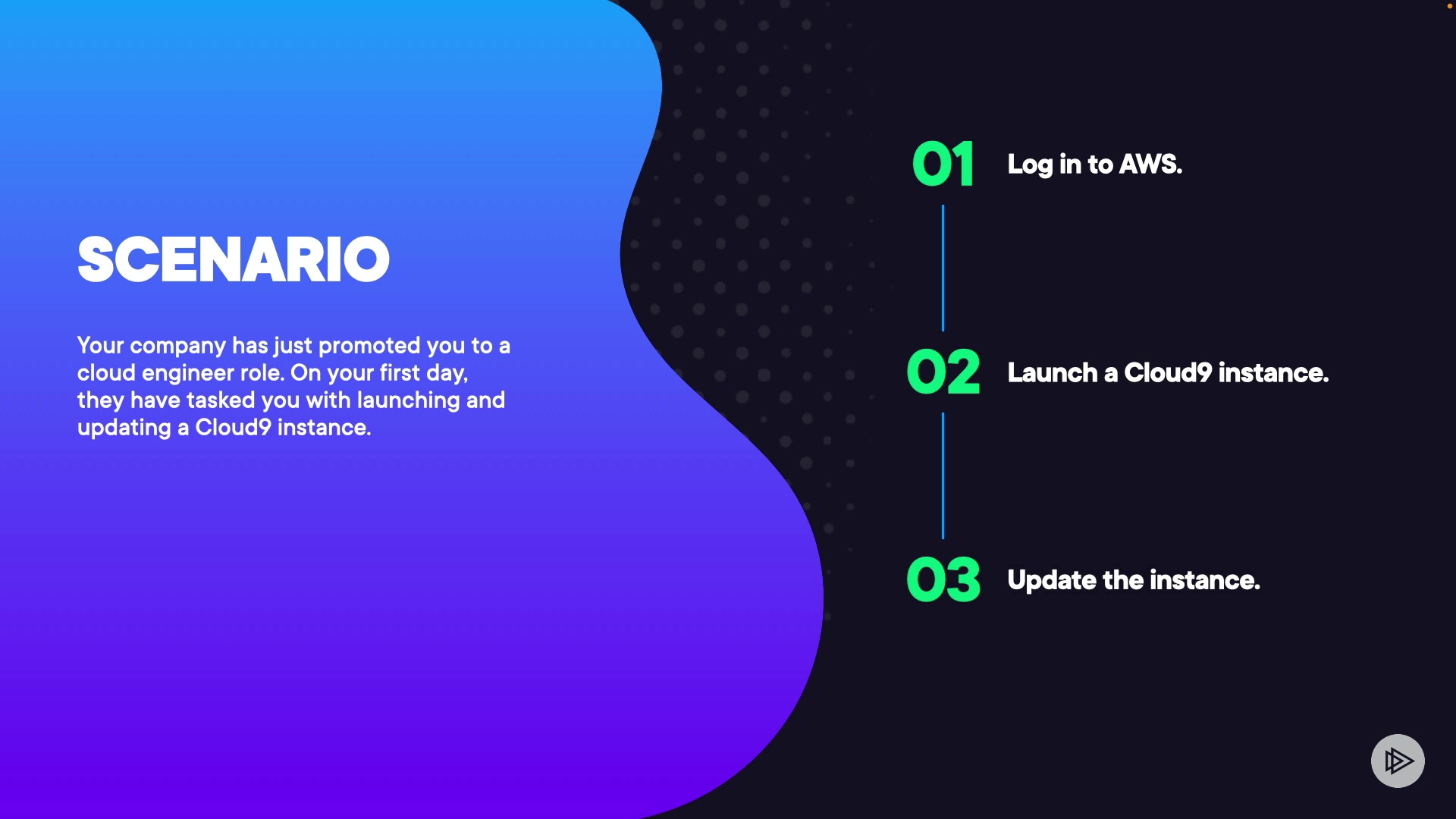 SCENARIO

Your company has just promoted you to a cloud engineer role. On your first day, they have tasked you with launching and updating a Cloud9 instance.

01 Log in to AWS.

02 Launch a Cloud9 instance.

03 Update the instance.